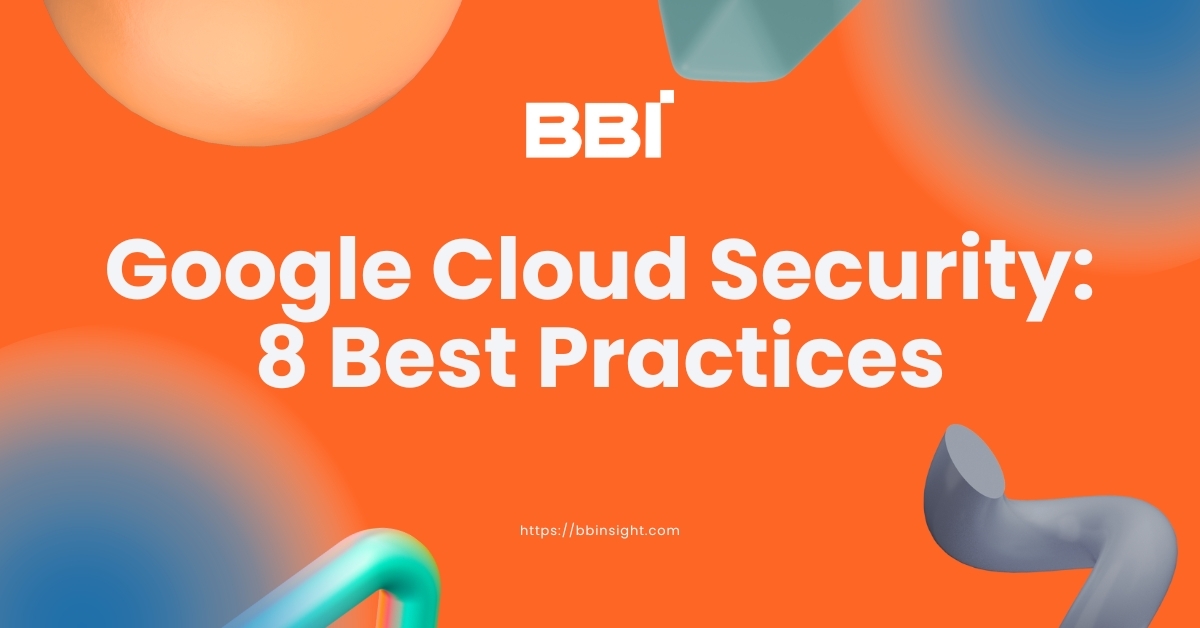 BBI

Google Cloud Security: 8 Best Practices

https://bbinsight.com